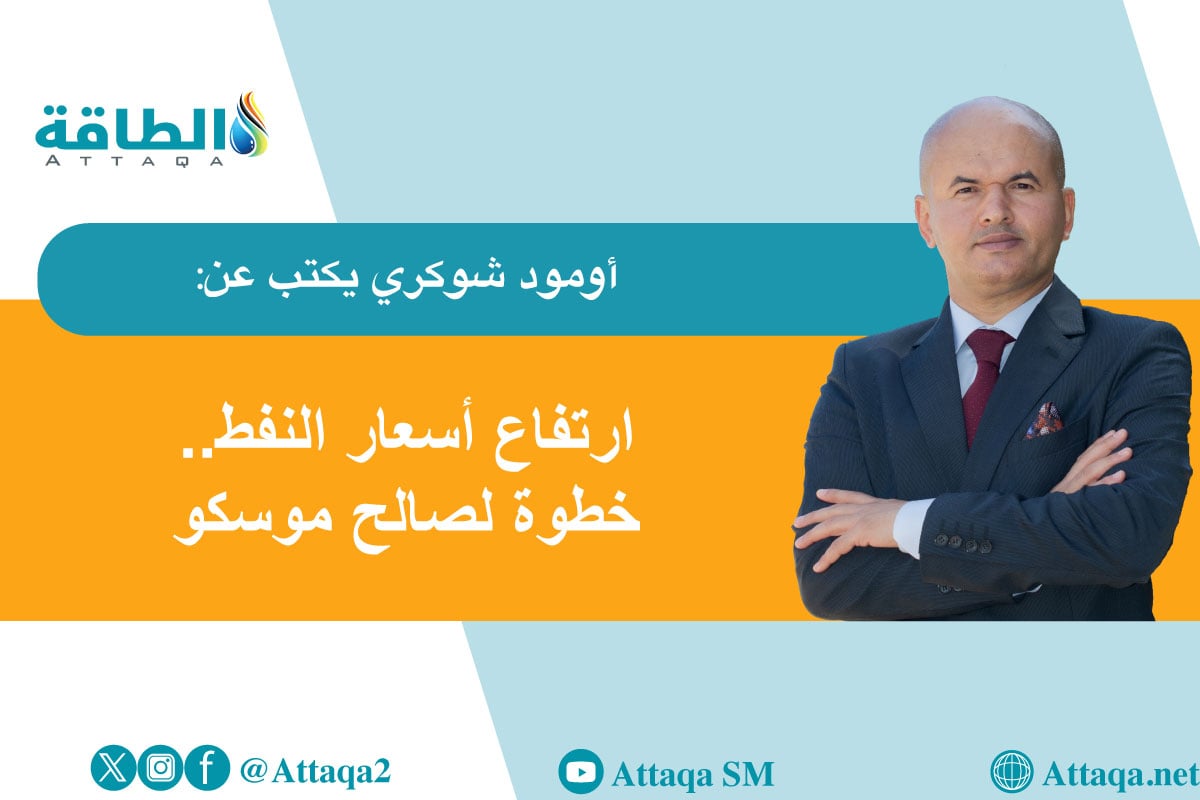 الطاقة
ATTAQA

أومود شوكري يكتب عن:

ارتفاع أسعار النفط..
خطوة لصالح موسكو

@Attaqa2

Attaqa SM

Attaqa.net